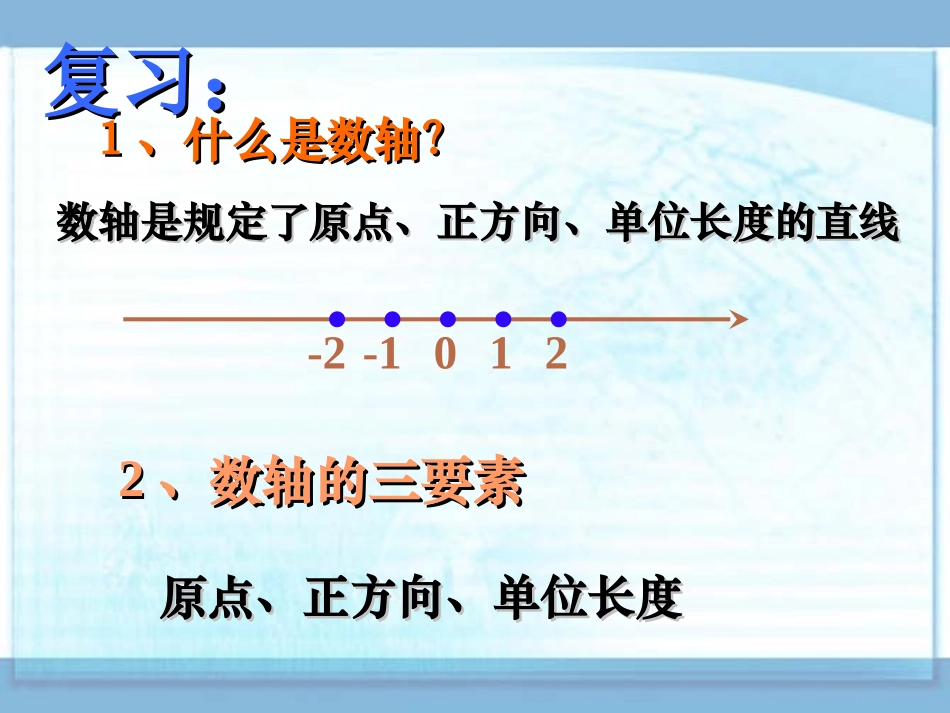 复习：

1、什么是数轴?

数轴是规定了原点、正方向、单位长度的直线

-2 -1 0 1 2

2、数轴的三要素

原点、正方向、单位长度